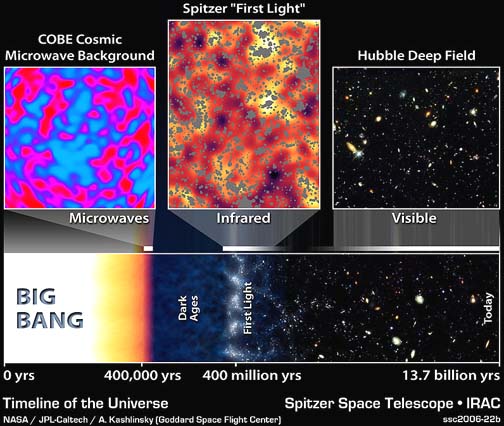 COBE Cosmic Microwave Background

Spitzer "First Light"

Hubble Deep Field

Microwaves

Infrared

Visible

BIG BANG

Dark Ages

First Light

Today

0 yrs

400,000 yrs

400 million yrs

13.7 billion yrs

Timeline of the Universe

Spitzer Space Telescope • IRAC

NASA / JPL-Caltech / A. Kashlinsky (Goddard Space Flight Center)

ssc2006-22b